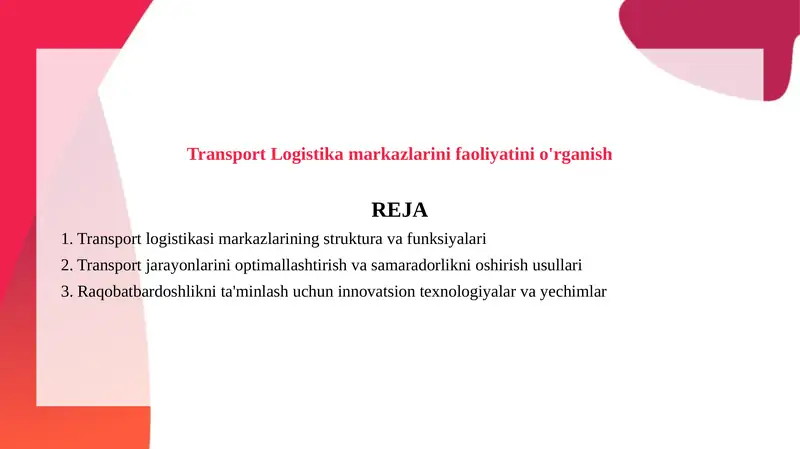 Transport Logistika markazlarini faoliyatini o'rganish

REJA

1. Transport logistikasi markazlarining struktura va funksiyalari
2. Transport jarayonlarini optimallashtirish va samaradorlikni oshirish usullari
3. Raqobatbardoshlikni ta'minlash uchun innovatsion texnologiyalar va yechimlar